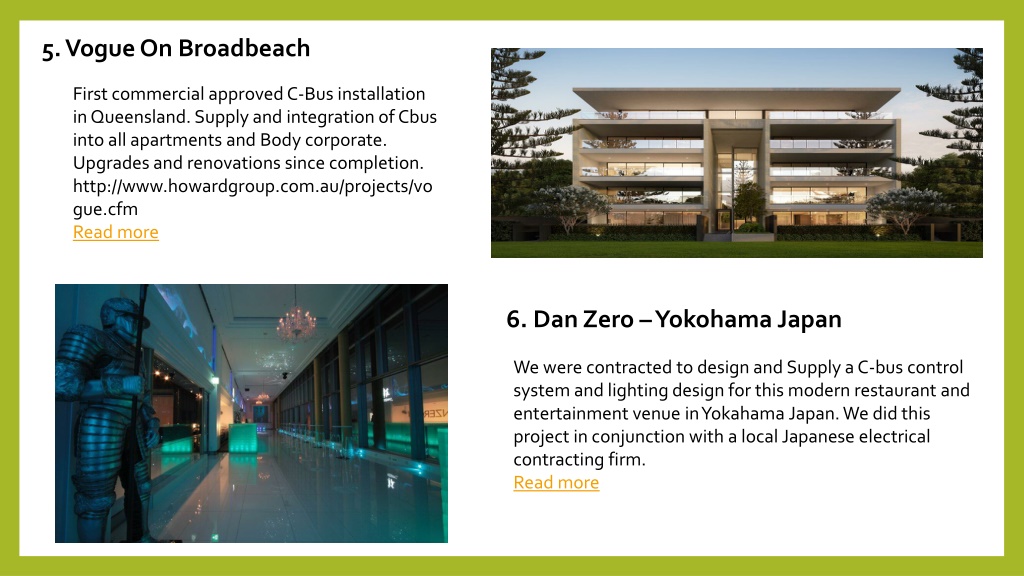 5. Vogue On Broadbeach

First commercial approved C-Bus installation in Queensland. Supply and integration of Cbus into all apartments and Body corporate. Upgrades and renovations since completion. http://www.howardgroup.com.au/projects/vogue.cfm
Read more

6. Dan Zero – Yokohama Japan

We were contracted to design and Supply a C-bus control system and lighting design for this modern restaurant and entertainment venue in Yokahama Japan. We did this project in conjunction with a local Japanese electrical contracting firm.
Read more